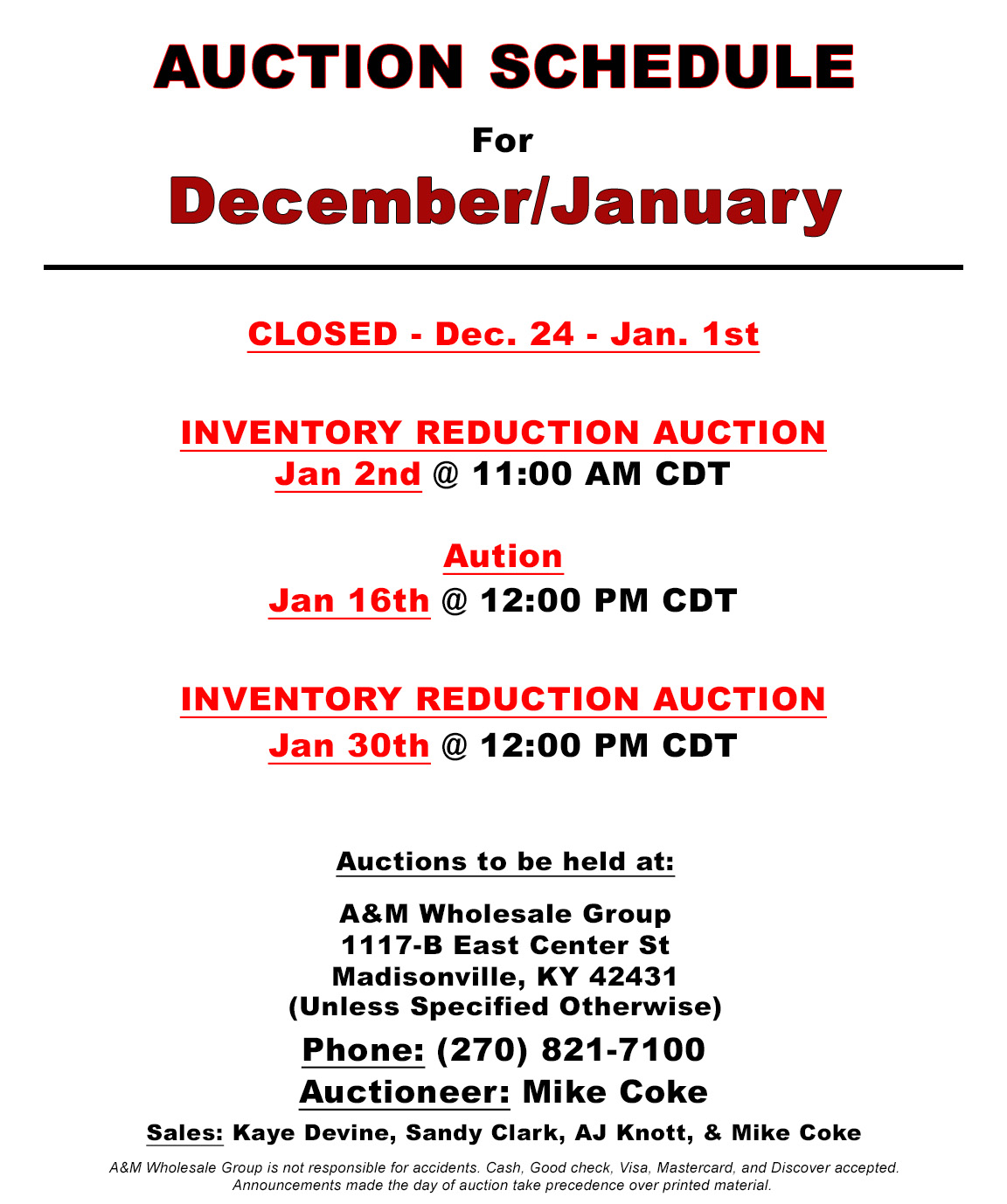 AUCTION SCHEDULE
For
December/January

CLOSED - Dec. 24 - Jan. 1st

INVENTORY REDUCTION AUCTION
Jan 2nd @ 11:00 AM CDT

Aution
Jan 16th @ 12:00 PM CDT

INVENTORY REDUCTION AUCTION
Jan 30th @ 12:00 PM CDT

Auctions to be held at:

A&M Wholesale Group
1117-B East Center St
Madisonville, KY 42431
(Unless Specified Otherwise)

Phone: (270) 821-7100
Auctioneer: Mike Coke
Sales: Kaye Devine, Sandy Clark, AJ Knott, & Mike Coke

A&M Wholesale Group is not responsible for accidents. Cash, Good check, Visa, Mastercard, and Discover accepted.
Announcements made the day of auction take precedence over printed material.